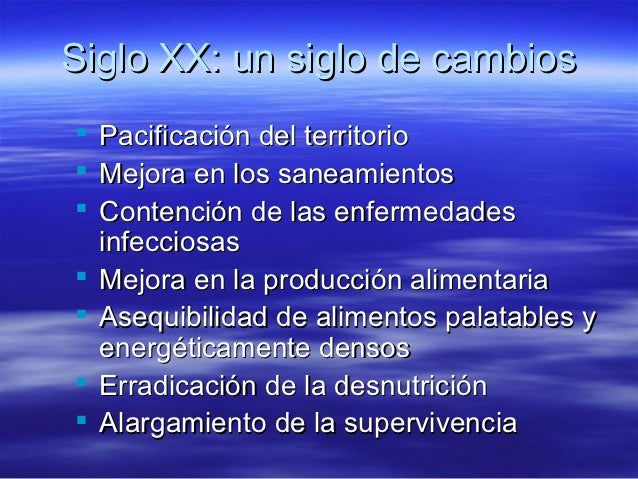 Siglo XX: un siglo de cambios

- Pacificación del territorio
- Mejora en los saneamientos
- Contención de las enfermedades infecciosas
- Mejora en la producción alimentaria
- Asequibilidad de alimentos palatables y energéticamente densos
- Erradicación de la desnutrición
- Alargamiento de la supervivencia